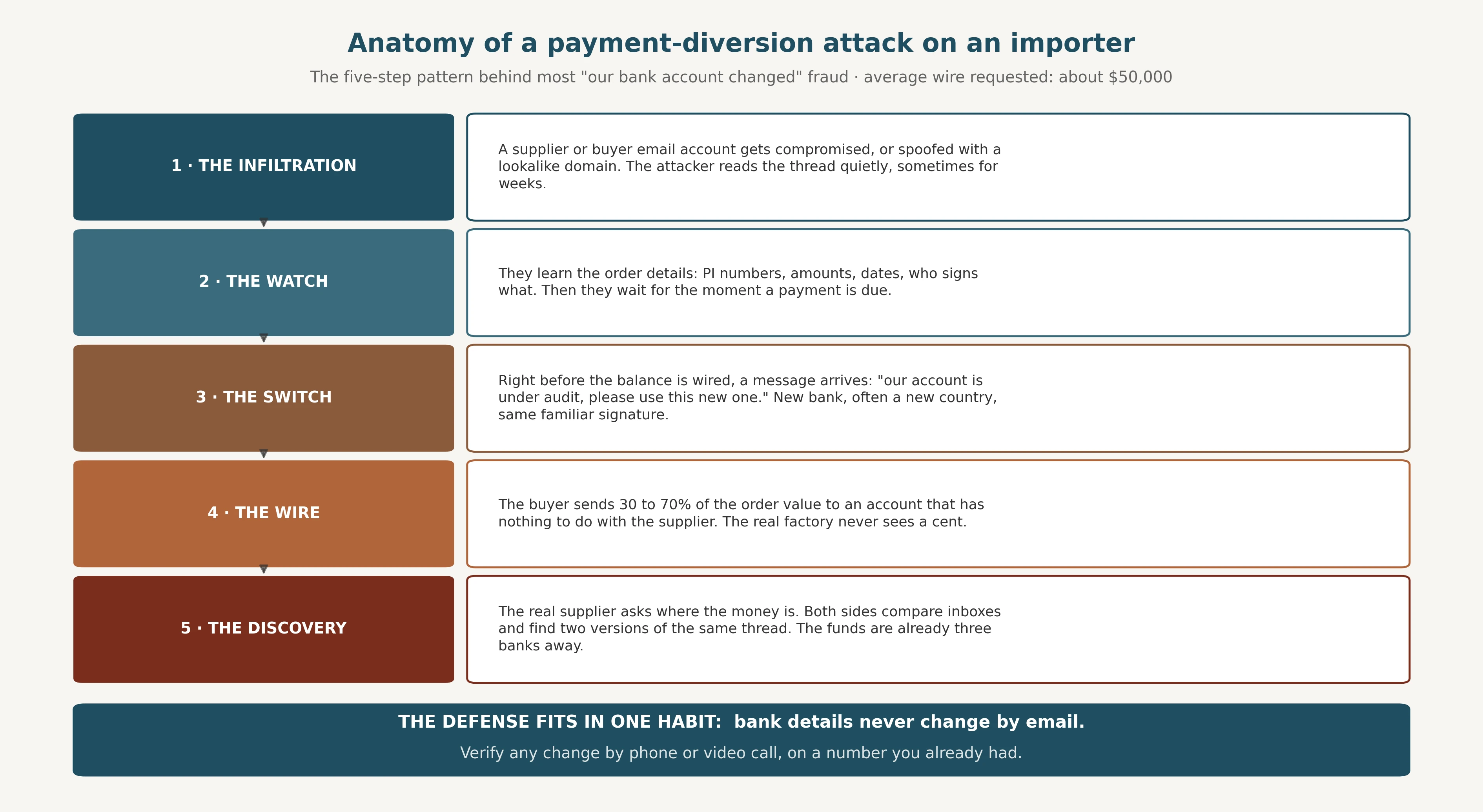 Anatomy of a payment-diversion attack on an importer

The five-step pattern behind most "our bank account changed" fraud · average wire requested: about $50,000

1 · THE INFILTRATION

A supplier or buyer email account gets compromised, or spoofed with a lookalike domain. The attacker reads the thread quietly, sometimes for weeks.

2 · THE WATCH

They learn the order details: PI numbers, amounts, dates, who signs what. Then they wait for the moment a payment is due.

3 · THE SWITCH

Right before the balance is wired, a message arrives: "our account is under audit, please use this new one." New bank, often a new country, same familiar signature.

4 · THE WIRE

The buyer sends 30 to 70% of the order value to an account that has nothing to do with the supplier. The real factory never sees a cent.

5 · THE DISCOVERY

The real supplier asks where the money is. Both sides compare inboxes and find two versions of the same thread. The funds are already three banks away.

THE DEFENSE FITS IN ONE HABIT: bank details never change by email.

Verify any change by phone or video call, on a number you already had.